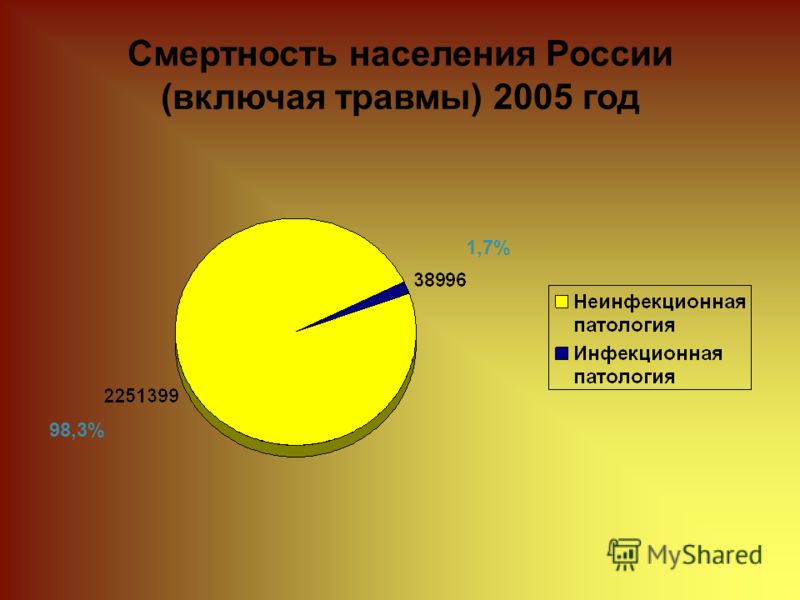 Смертность населения России (включая травмы) 2005 год

1,7%

38996

2251399

98,3%

Неинфекционная патология

Инфекционная патология

MyShared